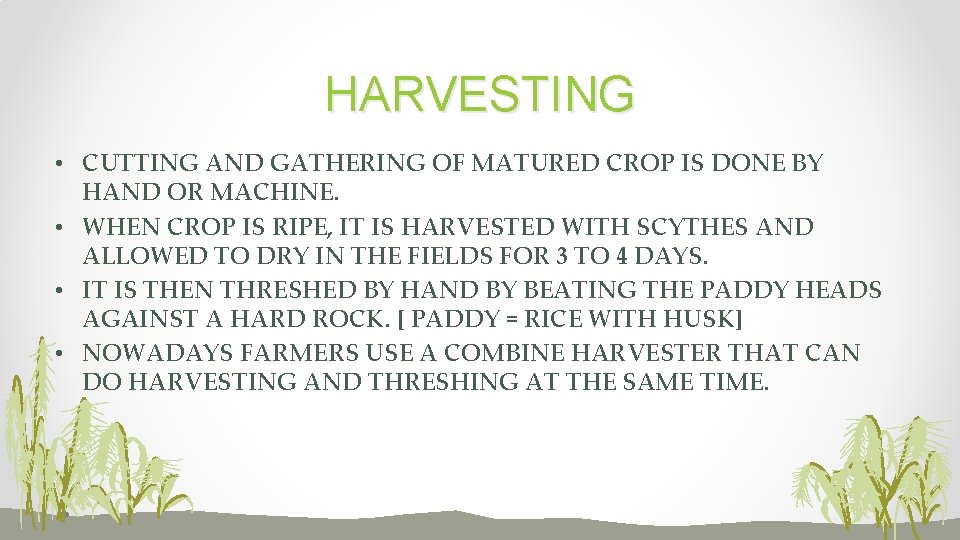 HARVESTING

• CUTTING AND GATHERING OF MATURED CROP IS DONE BY HAND OR MACHINE.
• WHEN CROP IS RIPE, IT IS HARVESTED WITH SCYTHES AND ALLOWED TO DRY IN THE FIELDS FOR 3 TO 4 DAYS.
• IT IS THEN THRESHED BY HAND BY BEATING THE PADDY HEADS AGAINST A HARD ROCK. [ PADDY = RICE WITH HUSK]
• NOWADAYS FARMERS USE A COMBINE HARVESTER THAT CAN DO HARVESTING AND THRESHING AT THE SAME TIME.